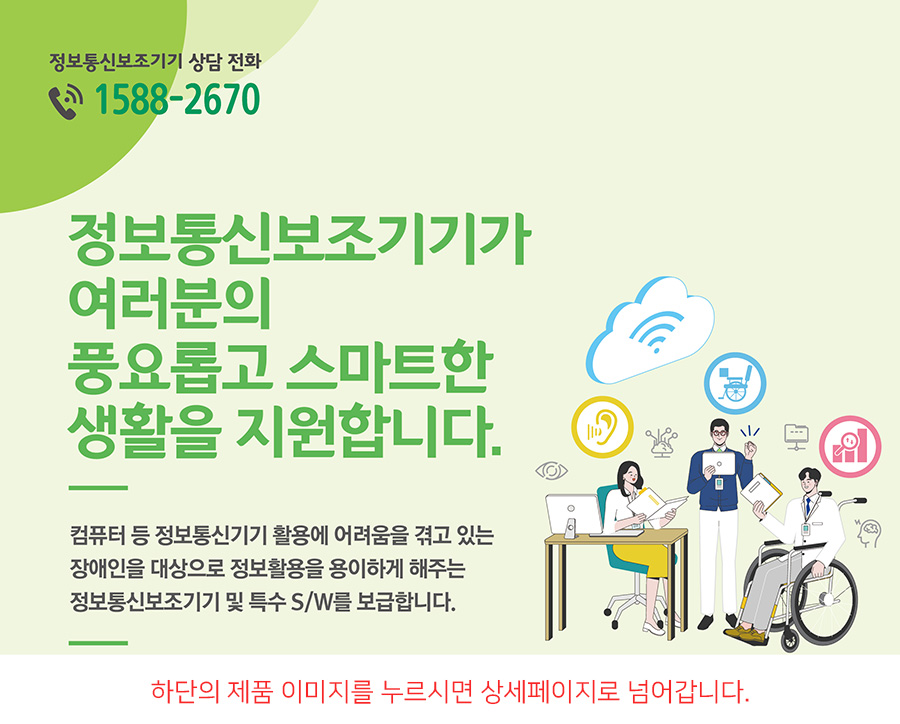 정보통신보조기기 상담 전화
1588-2670

정보통신보조기기가
여러분의
풍요롭고 스마트한
생활을 지원합니다.

컴퓨터 등 정보통신기기 활용에 어려움을 겪고 있는 장애인을 대상으로 정보활용을 용이하게 해주는 정보통신보조기기 및 특수 S/W를 보급합니다.

하단의 제품 이미지를 누르시면 상세페이지로 넘어갑니다.